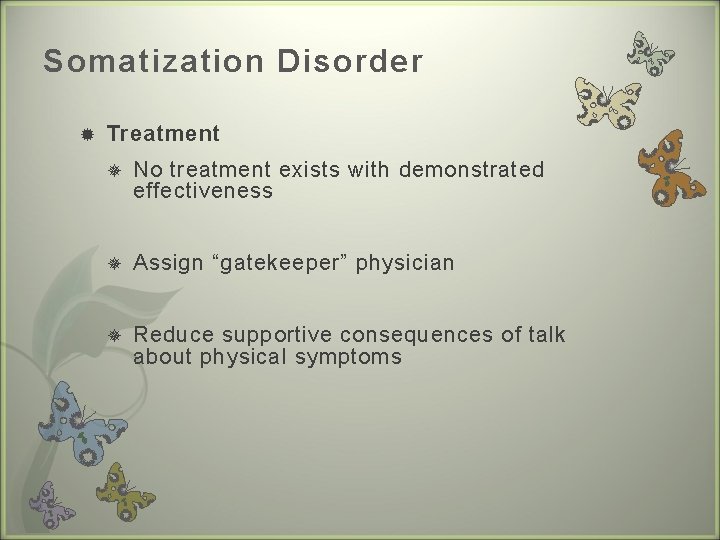 Somatization Disorder

Treatment

No treatment exists with demonstrated effectiveness

Assign “gatekeeper” physician

Reduce supportive consequences of talk about physical symptoms